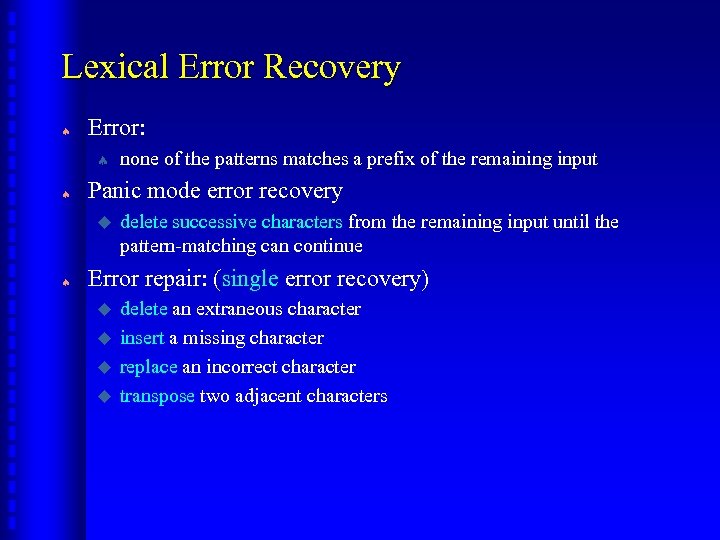 Lexical Error Recovery

Error:

none of the patterns matches a prefix of the remaining input

Panic mode error recovery

delete successive characters from the remaining input until the pattern-matching can continue

Error repair: (single error recovery)

delete an extraneous character

insert a missing character

replace an incorrect character

transpose two adjacent characters